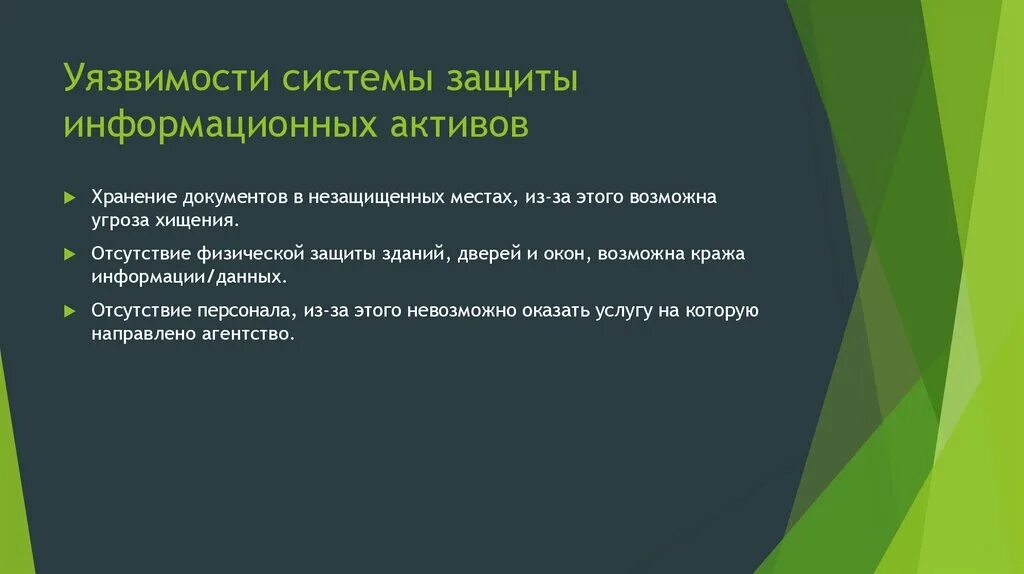 Уязвимости системы защиты информационных активов

Хранение документов в незащищенных местах, из-за этого возможна угроза хищения.

Отсутствие физической защиты зданий, дверей и окон, возможна кража информации/данных.

Отсутствие персонала, из-за этого невозможно оказать услугу на которую направлено агентство.